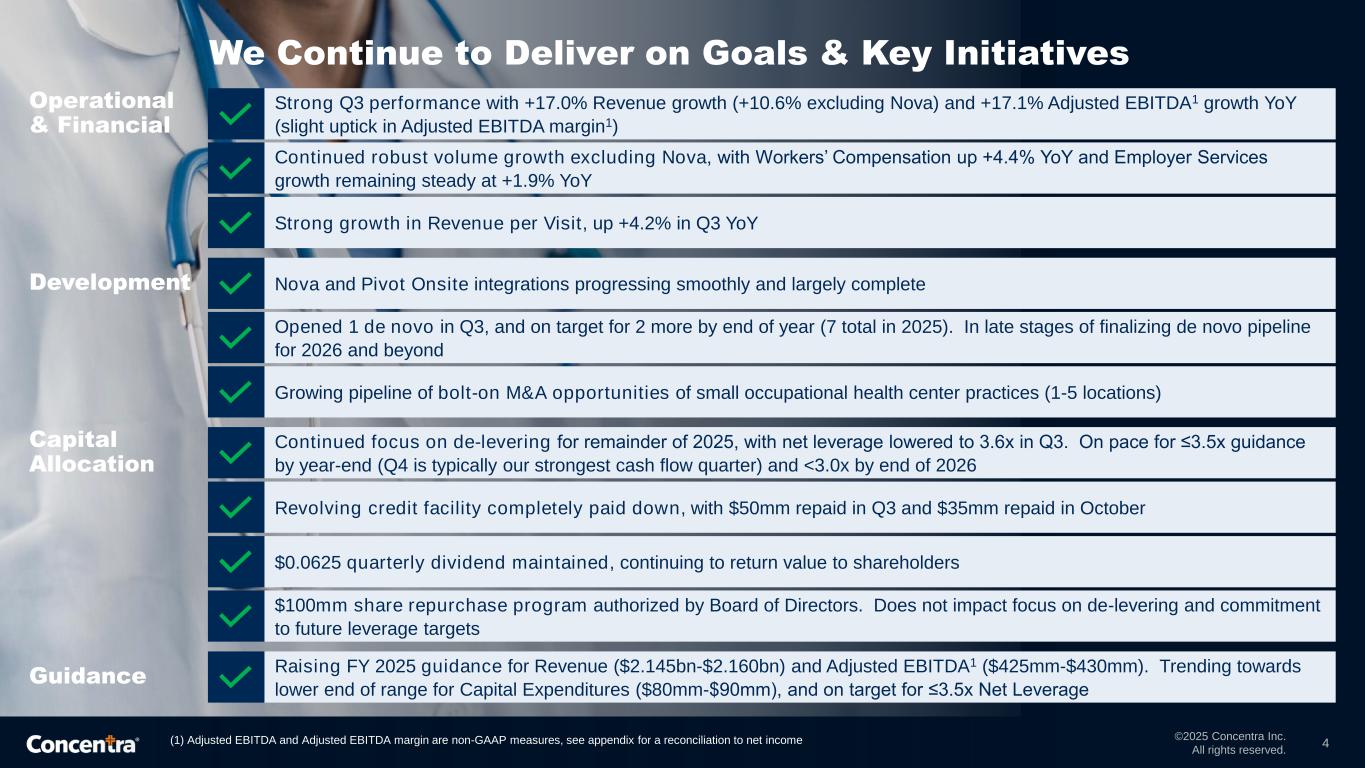 We Continue to Deliver on Goals & Key Initiatives

Operational & Financial

Strong Q3 performance with +17.0% Revenue growth (+10.6% excluding Nova) and +17.1% Adjusted EBITDA$^1$ growth YoY (slight uptick in Adjusted EBITDA margin$^1$)

Continued robust volume growth excluding Nova, with Workers' Compensation up +4.4% YoY and Employer Services growth remaining steady at +1.9% YoY

Strong growth in Revenue per Visit, up +4.2% in Q3 YoY

Development

Nova and Pivot Onsite integrations progressing smoothly and largely complete

Opened 1 de novo in Q3, and on target for 2 more by end of year (7 total in 2025). In late stages of finalizing de novo pipeline for 2026 and beyond

Growing pipeline of bolt-on M&A opportunities of small occupational health center practices (1-5 locations)

Capital Allocation

Continued focus on de-levering for remainder of 2025, with net leverage lowered to 3.6x in Q3. On pace for ≤3.5x guidance by year-end (Q4 is typically our strongest cash flow quarter) and <3.0x by end of 2026

Revolving credit facility completely paid down, with $50mm repaid in Q3 and $35mm repaid in October

$0.0625 quarterly dividend maintained, continuing to return value to shareholders

$100mm share repurchase program authorized by Board of Directors. Does not impact focus on de-levering and commitment to future leverage targets

Guidance

Raising FY 2025 guidance for Revenue ($2.145bn-$2.160bn) and Adjusted EBITDA$^1$ ($425mm-$430mm). Trending towards lower end of range for Capital Expenditures ($80mm-$90mm), and on target for ≤3.5x Net Leverage

Concentra®

(1) Adjusted EBITDA and Adjusted EBITDA margin are non-GAAP measures, see appendix for a reconciliation to net income

©2025 Concentra Inc. All rights reserved.

4